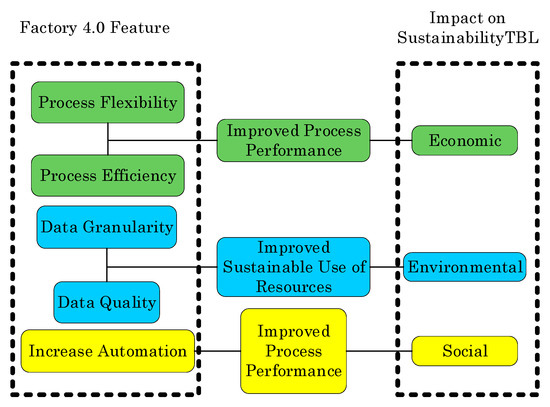 Factory 4.0 Feature

Impact on SustainabilityTBL

Process Flexibility

Process Efficiency

Improved Process Performance

Economic

Data Granularity

Data Quality

Improved Sustainable Use of Resources

Environmental

Increase Automation

Improved Process Performance

Social